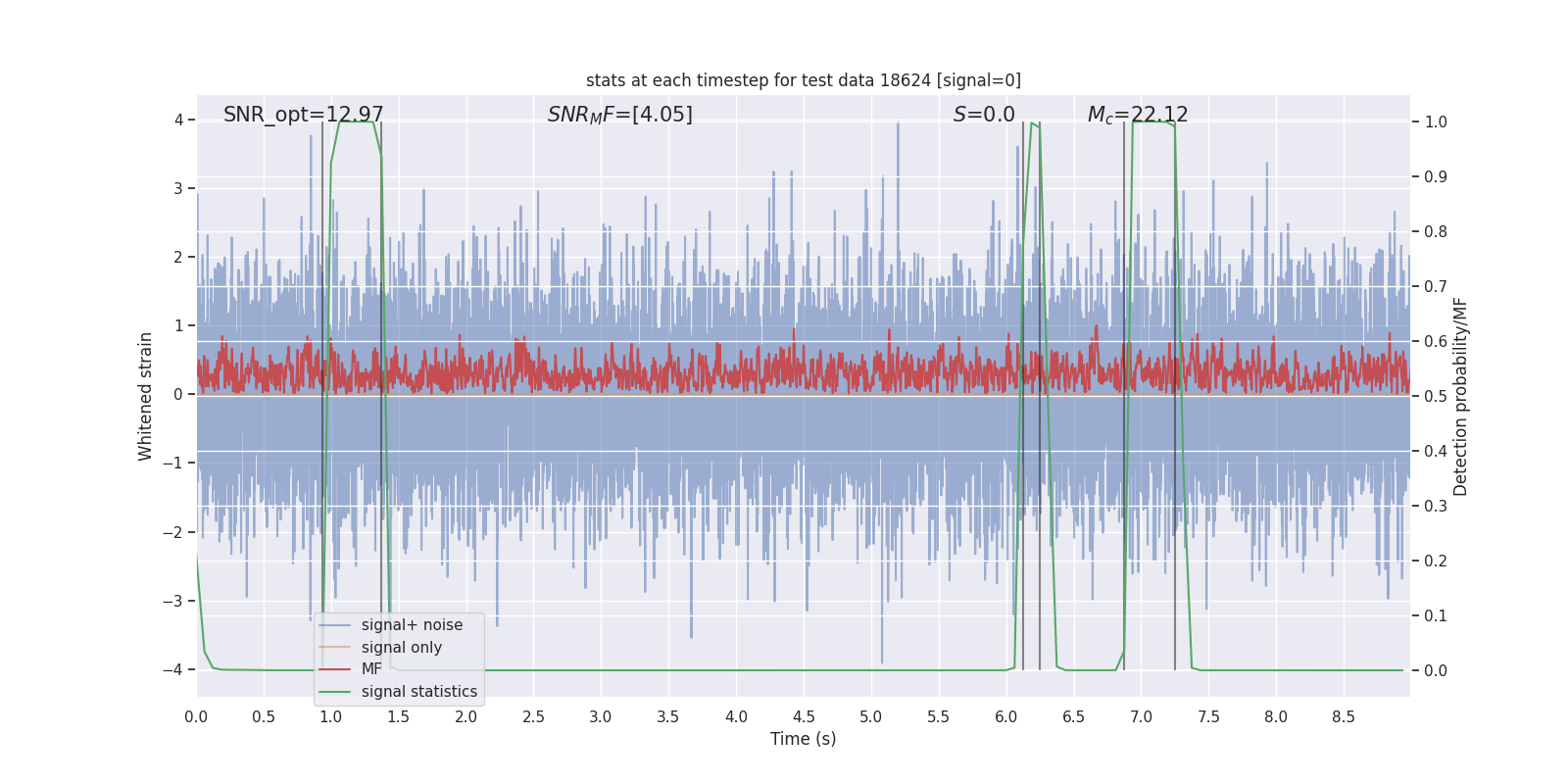 stats at each timestep for test data 18624 [signal=0]

SNR_opt=12.97

$SNR_MF$=[4.05]

$S$=0.0

$M_c$=22.12

Whitened strain

4
3
2
1
0
−1
−2
−3
−4

Detection probability/MF

1.0
0.9
0.8
0.7
0.6
0.5
0.4
0.3
0.2
0.1
0.0

signal+ noise
signal only
MF
signal statistics

0.0 0.5 1.0 1.5 2.0 2.5 3.0 3.5 4.0 4.5 5.0 5.5 6.0 6.5 7.0 7.5 8.0 8.5

Time (s)